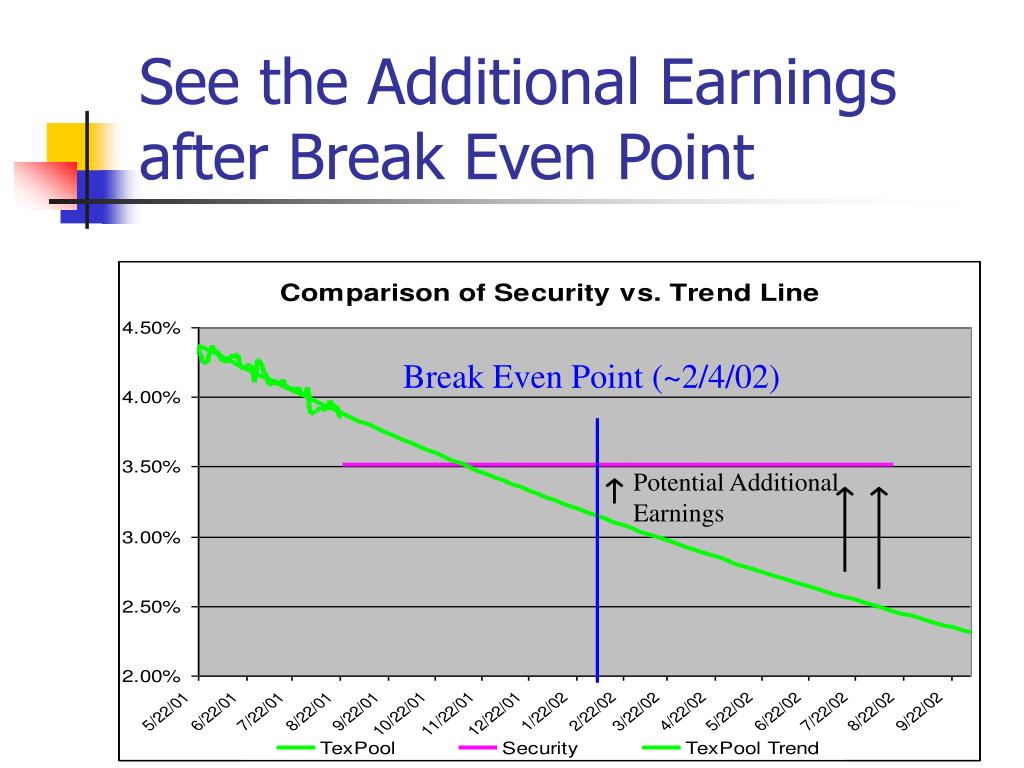 See the Additional Earnings after Break Even Point

Comparison of Security vs. Trend Line

4.50%
4.00%
3.50%
3.00%
2.50%
2.00%

Break Even Point (~2/4/02)

Potential Additional Earnings

5/22/01 6/22/01 7/22/01 8/22/01 9/22/01 10/22/01 11/22/01 12/22/01 1/22/02 2/22/02 3/22/02 4/22/02 5/22/02 6/22/02 7/22/02 8/22/02 9/22/02

TexPool Security TexPool Trend